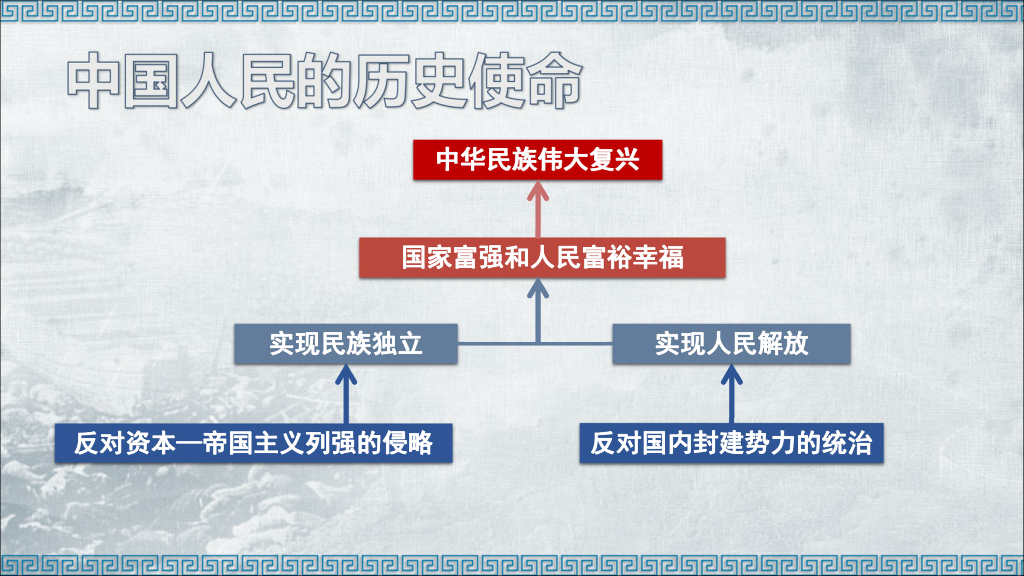 中国人民的历史使命

中华民族伟大复兴

国家富强和人民富裕幸福

实现民族独立

实现人民解放

反对资本—帝国主义列强的侵略

反对国内封建势力的统治